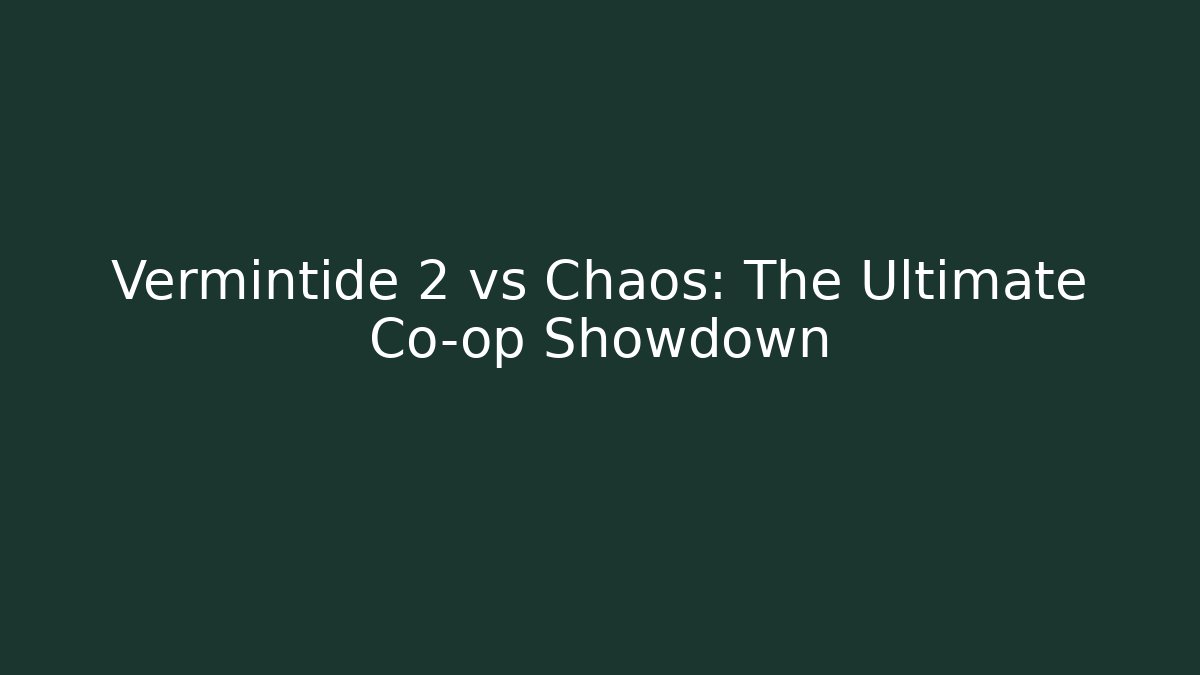 Vermintide 2 vs Chaos: The Ultimate Co-op Showdown